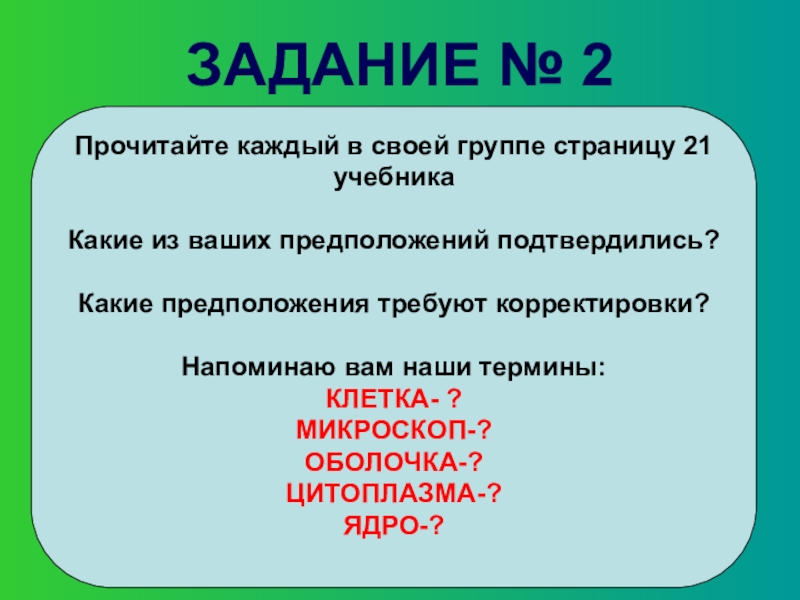 ЗАДАНИЕ № 2

Прочитайте каждый в своей группе страницу 21 учебника

Какие из ваших предположений подтвердились?

Какие предположения требуют корректировки?

Напоминаю вам наши термины:
КЛЕТКА- ?
МИКРОСКОП-?
ОБОЛОЧКА-?
ЦИТОПЛАЗМА-?
ЯДРО-?